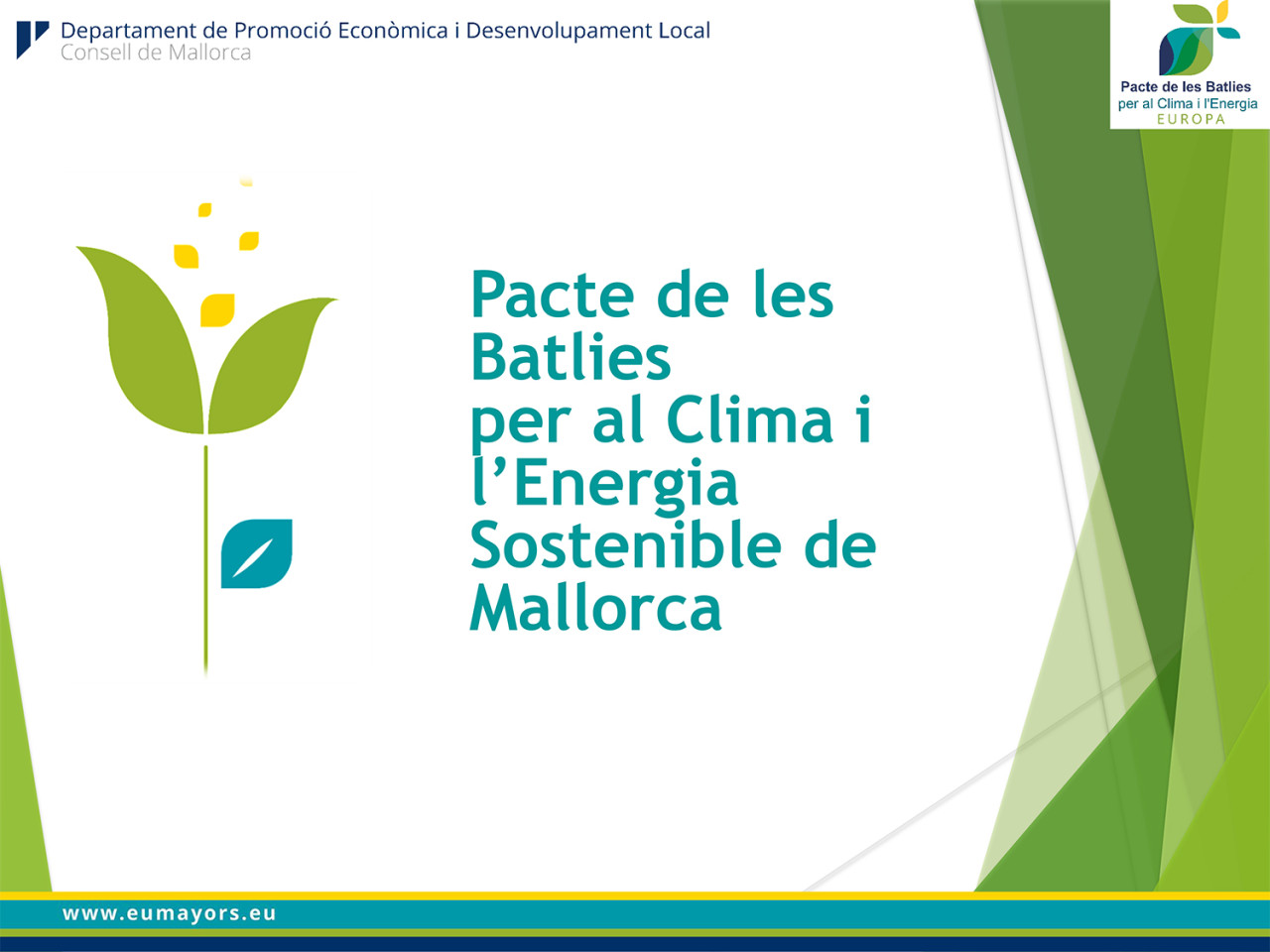 Departament de Promoció Econòmica i Desenvolupament Local
Consell de Mallorca

Pacte de les Batlies
per al Clima i l'Energia
EUROPA

Pacte de les Batlies
per al Clima i l'Energia Sostenible de Mallorca

www.eumayors.eu